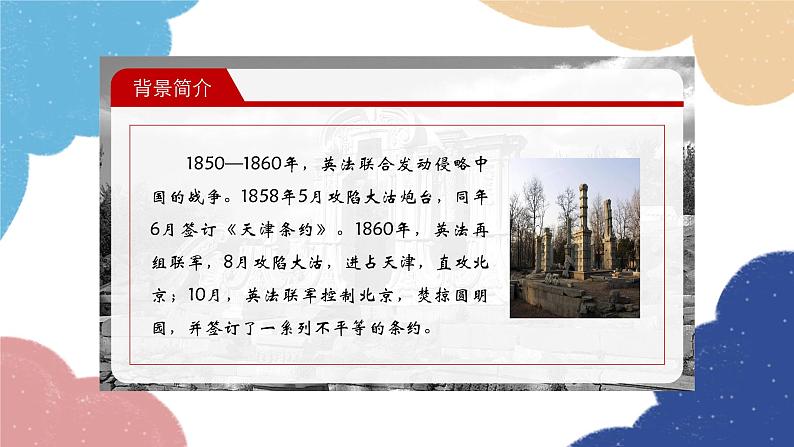 背景简介

1850—1860年，英法联合发动侵略中国的战争。1858年5月攻陷大沽炮台，同年6月签订《天津条约》。1860年，英法再组联军，8月攻陷大沽，进占天津，直攻北京；10月，英法联军控制北京，焚掠圆明园，并签订了一系列不平等的条约。